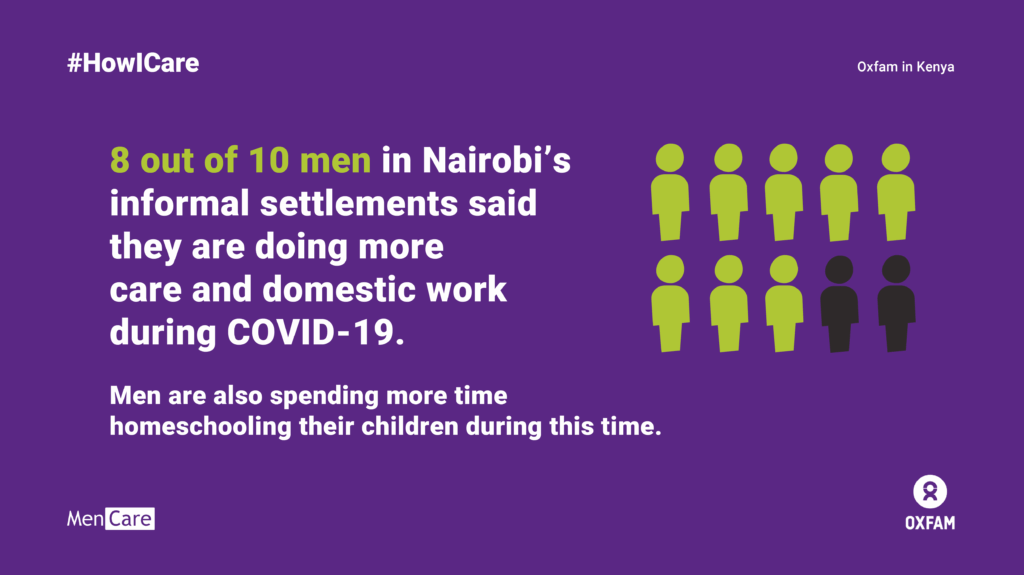 #HowICare

Oxfam in Kenya

8 out of 10 men in Nairobi's informal settlements said they are doing more care and domestic work during COVID-19.

Men are also spending more time homeschooling their children during this time.

MenCare

OXFAM